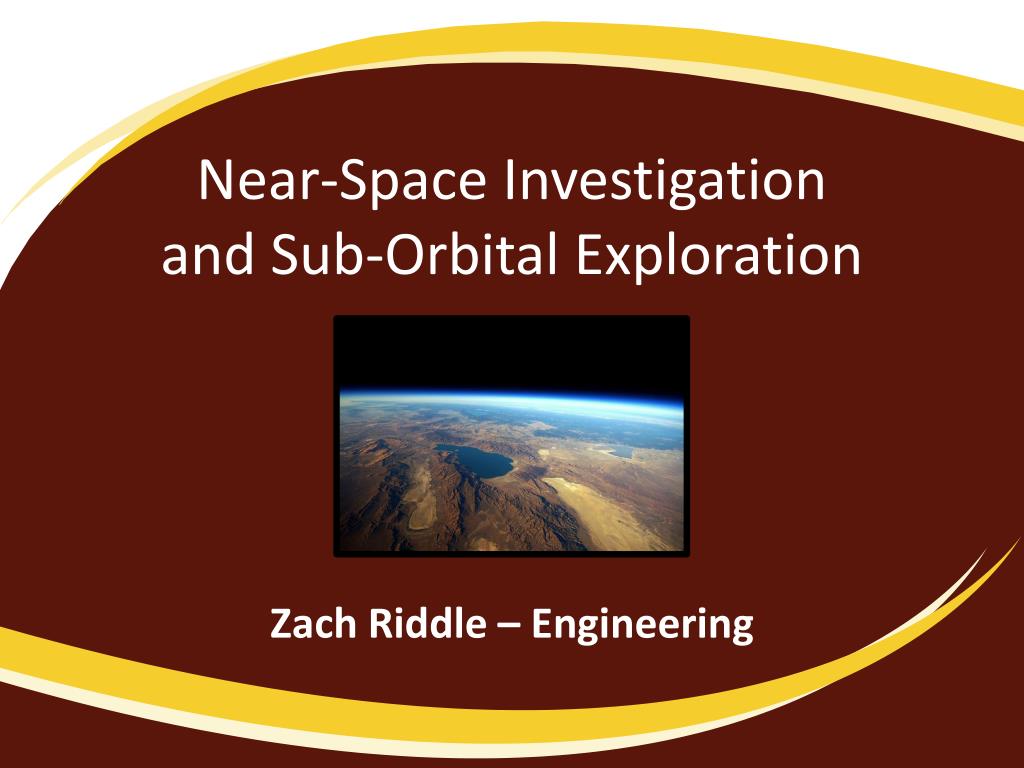 Near-Space Investigation and Sub-Orbital Exploration

Zach Riddle – Engineering